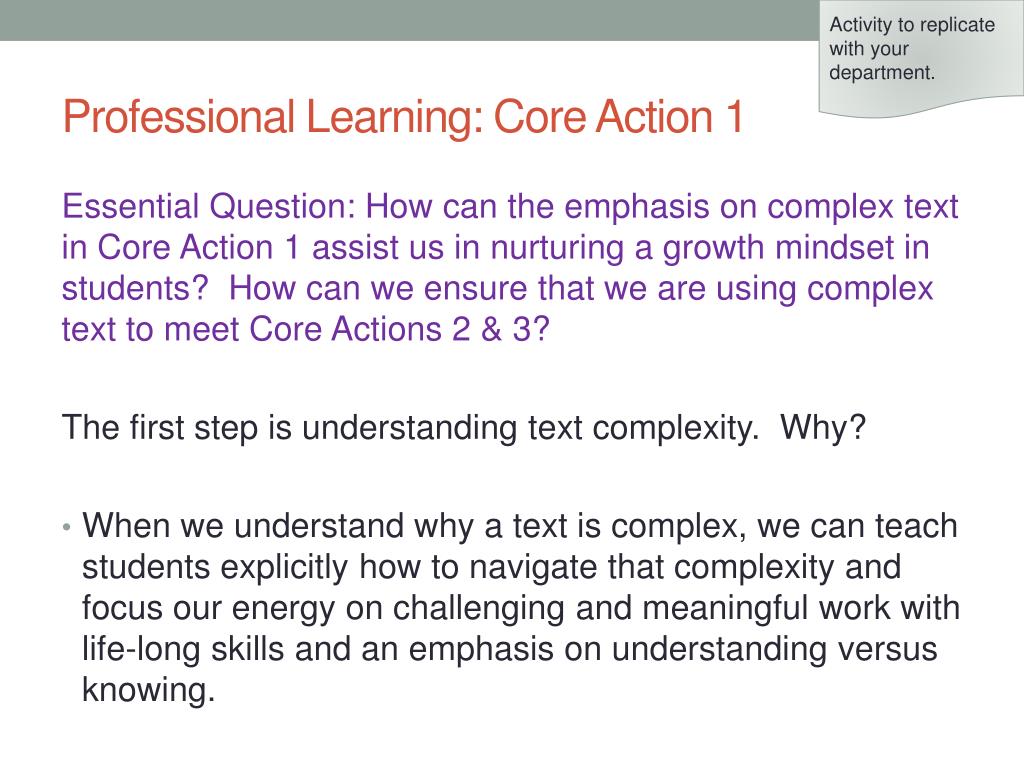 Activity to replicate with your department.

Professional Learning: Core Action 1

Essential Question: How can the emphasis on complex text in Core Action 1 assist us in nurturing a growth mindset in students? How can we ensure that we are using complex text to meet Core Actions 2 & 3?

The first step is understanding text complexity. Why?

• When we understand why a text is complex, we can teach students explicitly how to navigate that complexity and focus our energy on challenging and meaningful work with life-long skills and an emphasis on understanding versus knowing.